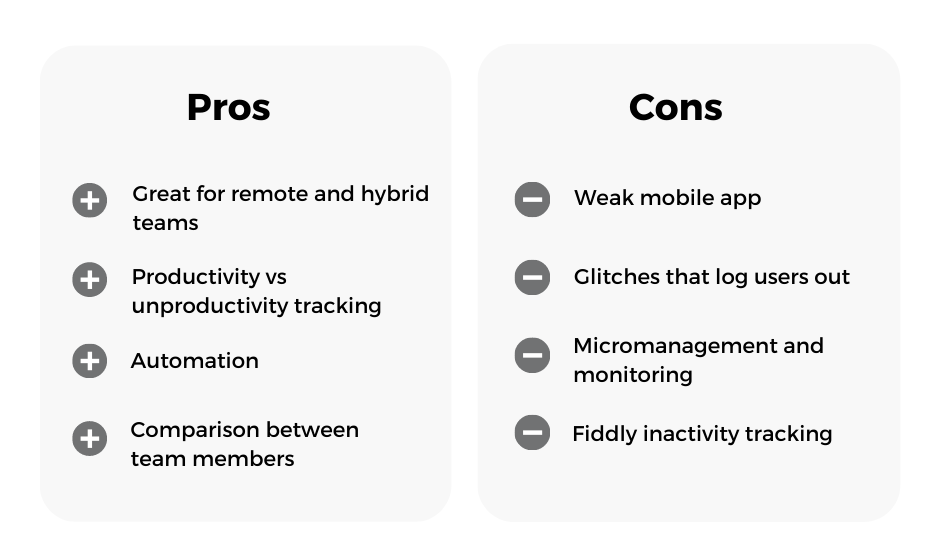 Pros

Great for remote and hybrid teams

Productivity vs unproductivity tracking

Automation

Comparison between team members

Cons

Weak mobile app

Glitches that log users out

Micromanagement and monitoring

Fiddly inactivity tracking